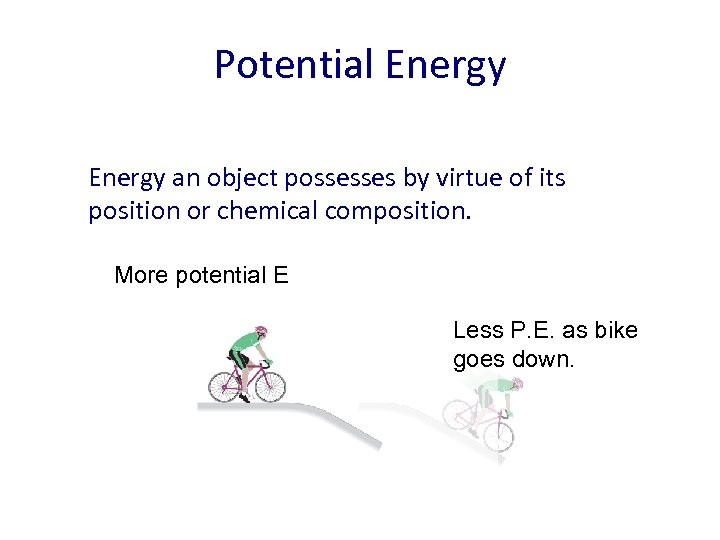 Potential Energy

Energy an object possesses by virtue of its position or chemical composition.

More potential E

Less P.E. as bike goes down.